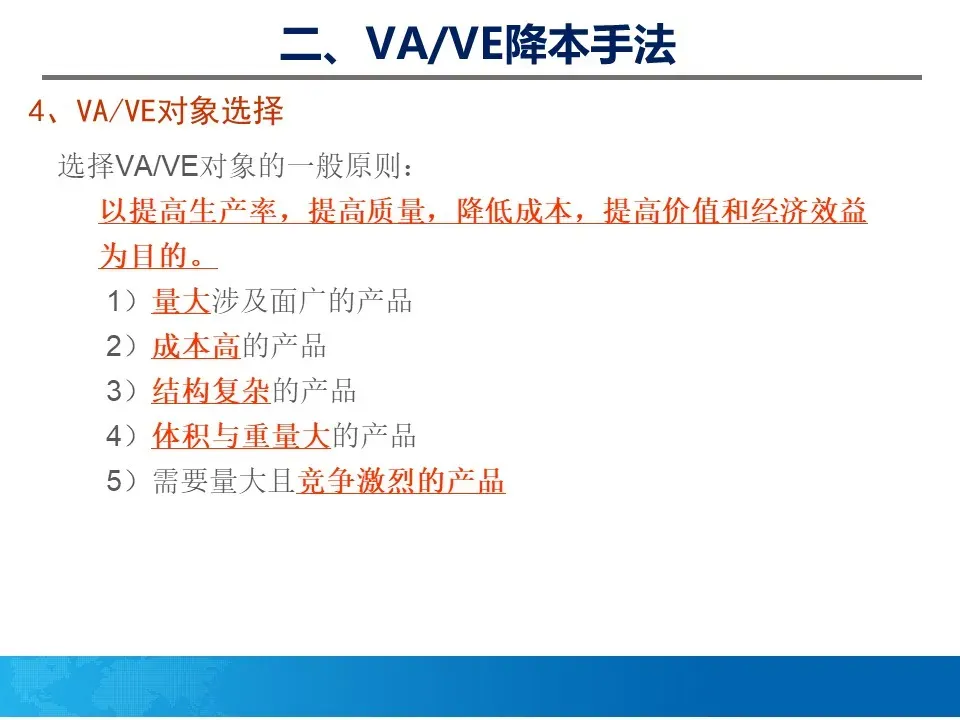 二、VA/VE降本手法

4、VA/VE对象选择

选择VA/VE对象的一般原则：

以提高生产率，提高质量，降低成本，提高价值和经济效益为目的。

1）量大涉及面广的产品

2）成本高的产品

3）结构复杂的产品

4）体积与重量大的产品

5）需要量大且竞争激烈的产品